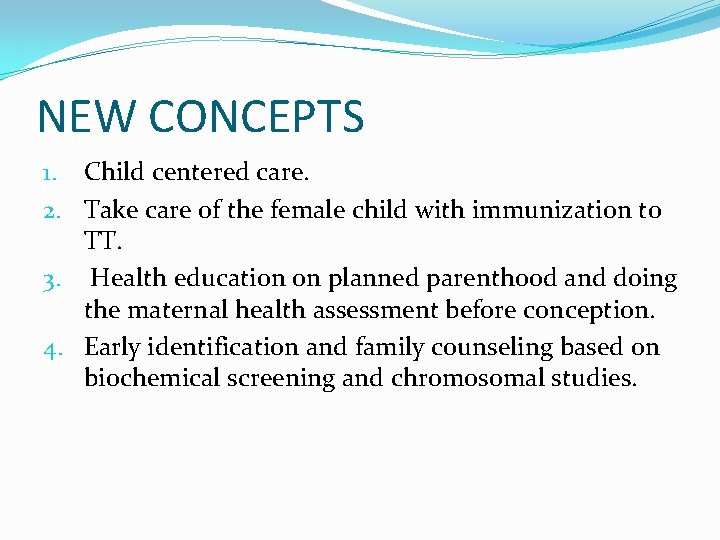 NEW CONCEPTS

1. Child centered care.
2. Take care of the female child with immunization to TT.
3. Health education on planned parenthood and doing the maternal health assessment before conception.
4. Early identification and family counseling based on biochemical screening and chromosomal studies.